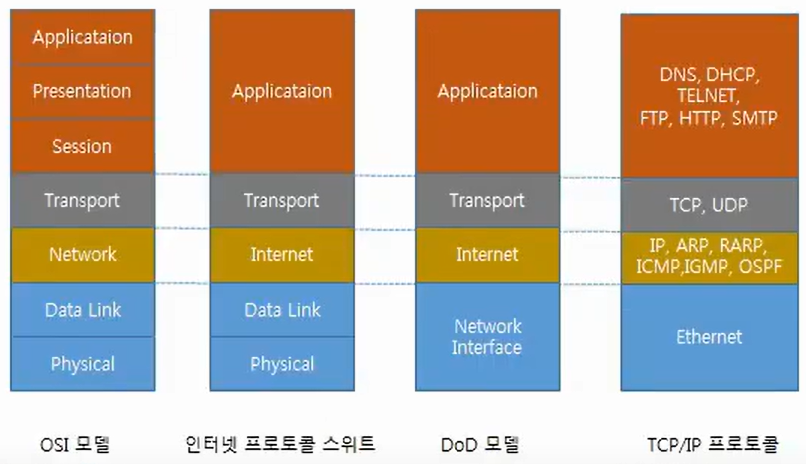 Applicataion
Presentation
Session
Transport
Network
Data Link
Physical

OSI 모델

Applicataion
Transport
Internet
Data Link
Physical

인터넷 프로토콜 스위트

Applicataion
Transport
Internet
Network Interface

DoD 모델

DNS, DHCP, TELNET, FTP, HTTP, SMTP
TCP, UDP
IP, ARP, RARP, ICMP,IGMP, OSPF
Ethernet

TCP/IP 프로토콜